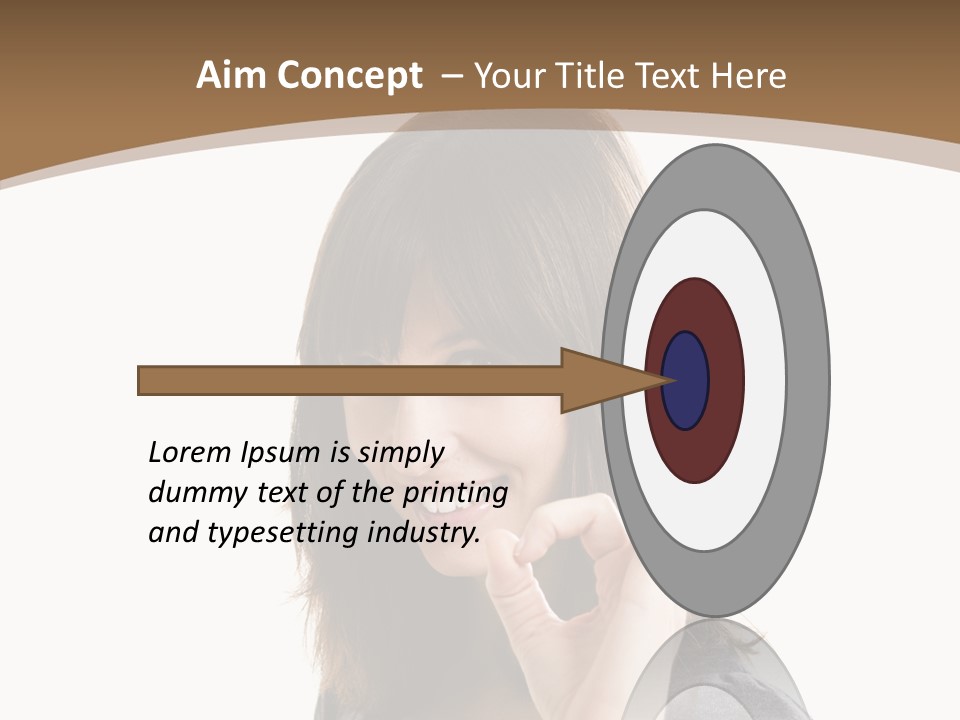 Aim Concept – Your Title Text Here

Lorem Ipsum is simply dummy text of the printing and typesetting industry.